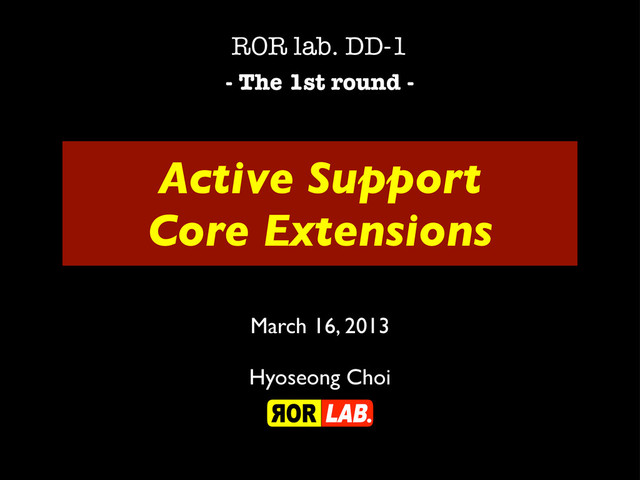 ROR lab. DD-1
- The 1st round -

Active Support
Core Extensions

March 16, 2013

Hyoseong Choi

ROR LAB.